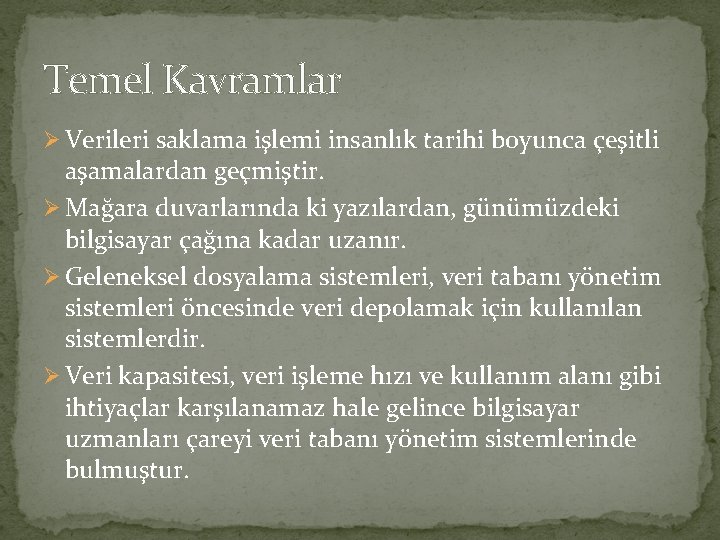 Temel Kavramlar

➢ Verileri saklama işlemi insanlık tarihi boyunca çeşitli aşamalardan geçmiştir.

➢ Mağara duvarlarında ki yazılardan, günümüzdeki bilgisayar çağına kadar uzanır.

➢ Geleneksel dosyalama sistemleri, veri tabanı yönetim sistemleri öncesinde veri depolamak için kullanılan sistemlerdir.

➢ Veri kapasitesi, veri işleme hızı ve kullanım alanı gibi ihtiyaçlar karşılanamaz hale gelince bilgisayar uzmanları çareyi veri tabanı yönetim sistemlerinde bulmuştur.